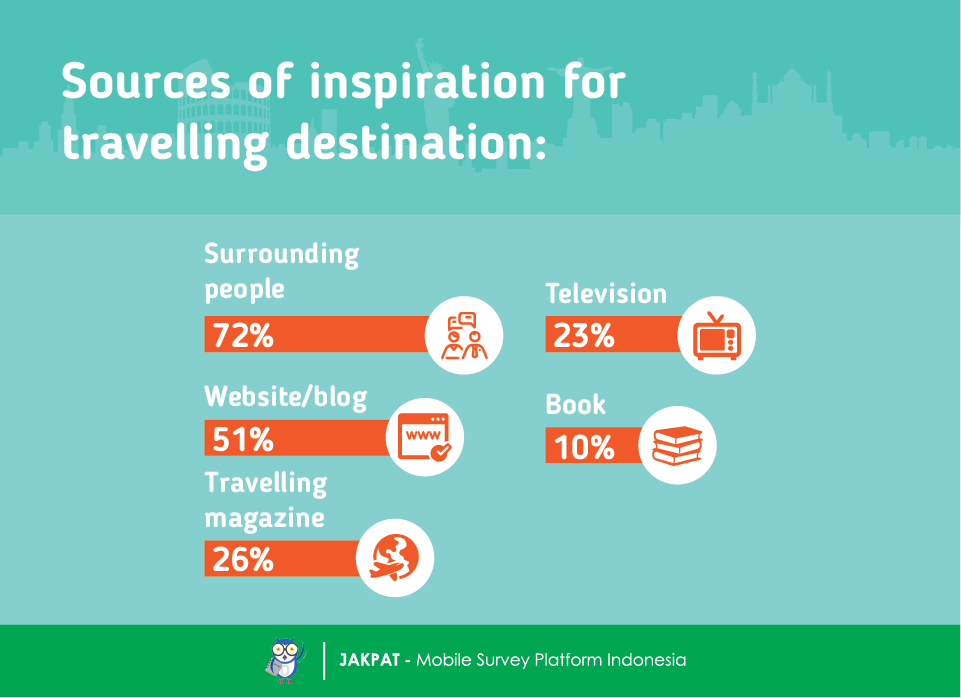 Sources of inspiration for travelling destination:

Surrounding people
72%

Website/blog
51%

www

Travelling magazine
26%

Television
23%

Book
10%

JAKPAT - Mobile Survey Platform Indonesia